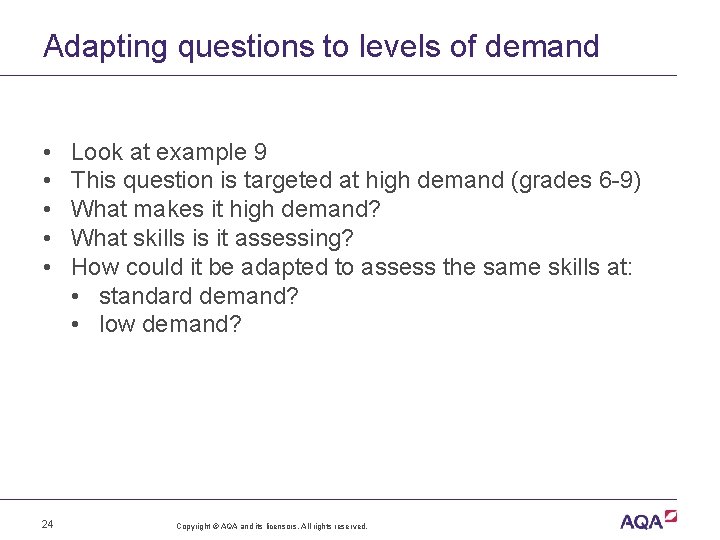 Adapting questions to levels of demand

• Look at example 9
• This question is targeted at high demand (grades 6-9)
• What makes it high demand?
• What skills is it assessing?
• How could it be adapted to assess the same skills at:
  • standard demand?
  • low demand?

24

Copyright © AQA and its licensors. All rights reserved.

AQA